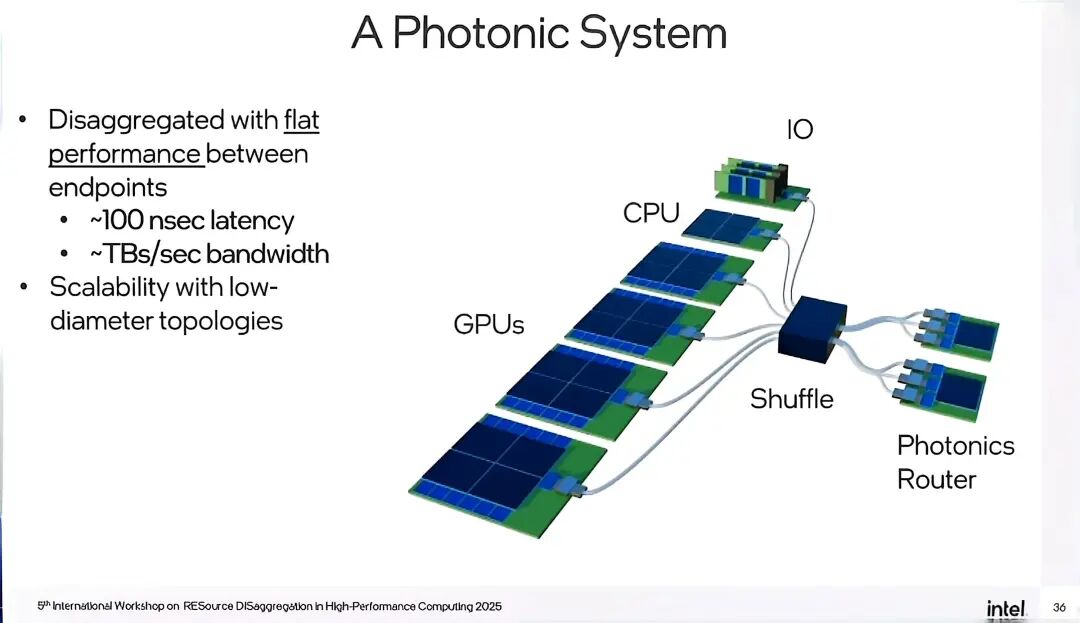 A Photonic System

• Disaggregated with flat performance between endpoints
  • ~100 nsec latency
  • ~TBs/sec bandwidth
• Scalability with low-diameter topologies

IO

CPU

GPUs

Shuffle

Photonics Router

5th International Workshop on RESource DISaggregation in High-Performance Computing 2025

intel.

36